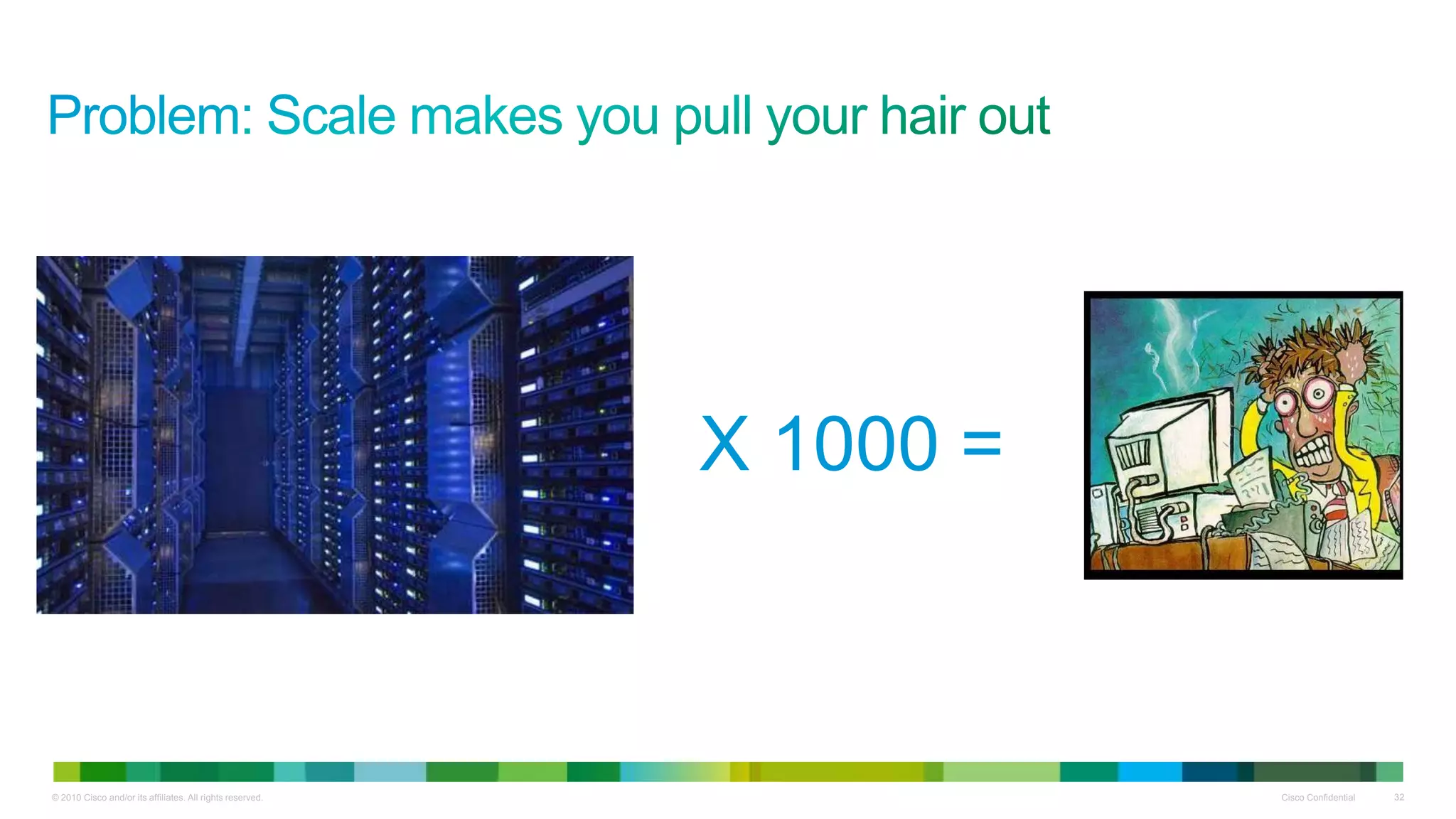 Problem: Scale makes you pull your hair out

X 1000 =

© 2010 Cisco and/or its affiliates. All rights reserved.

Cisco Confidential

32